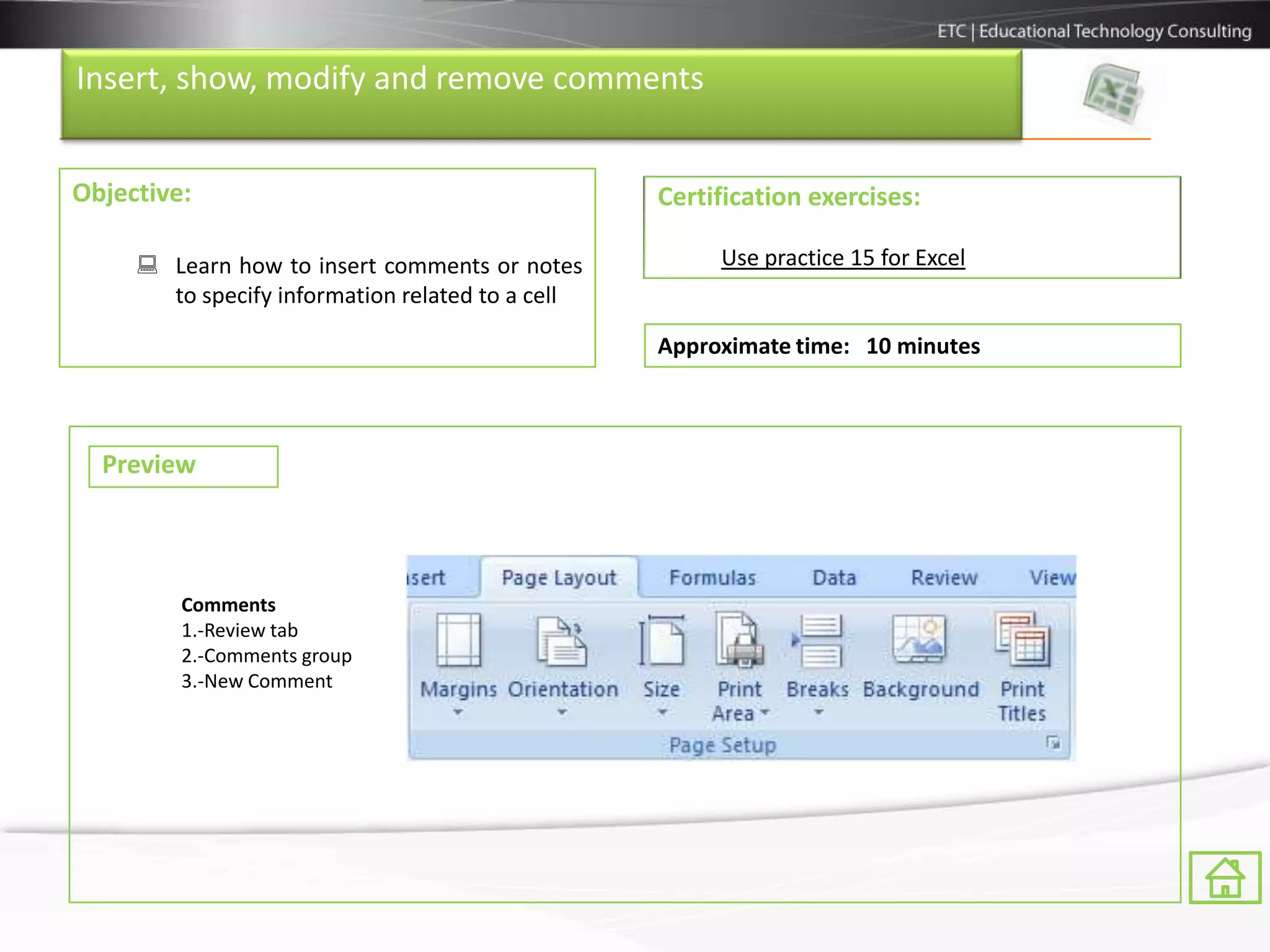 ETC | Educational Technology Consulting

Insert, show, modify and remove comments

Objective:

Learn how to insert comments or notes to specify information related to a cell

Certification exercises:

Use practice 15 for Excel

Approximate time: 10 minutes

Preview

Comments
1.-Review tab
2.-Comments group
3.-New Comment

sert Page Layout Formulas Data Review View

Margins Orientation Size Print Area Breaks Background Print Titles

Page Setup